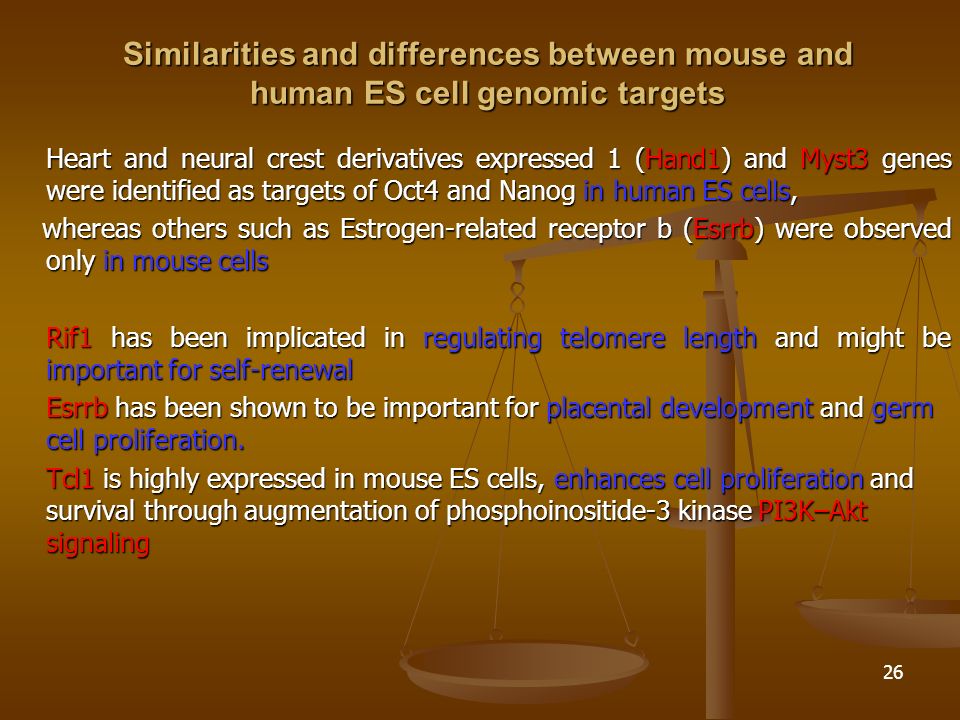 Similarities and differences between mouse and human ES cell genomic targets

Heart and neural crest derivatives expressed 1 (Hand1) and Myst3 genes were identified as targets of Oct4 and Nanog in human ES cells,

whereas others such as Estrogen-related receptor b (Esrrb) were observed only in mouse cells

Rif1 has been implicated in regulating telomere length and might be important for self-renewal

Esrrb has been shown to be important for placental development and germ cell proliferation.

Tcl1 is highly expressed in mouse ES cells, enhances cell proliferation and survival through augmentation of phosphoinositide-3 kinase PI3K–Akt signaling

26